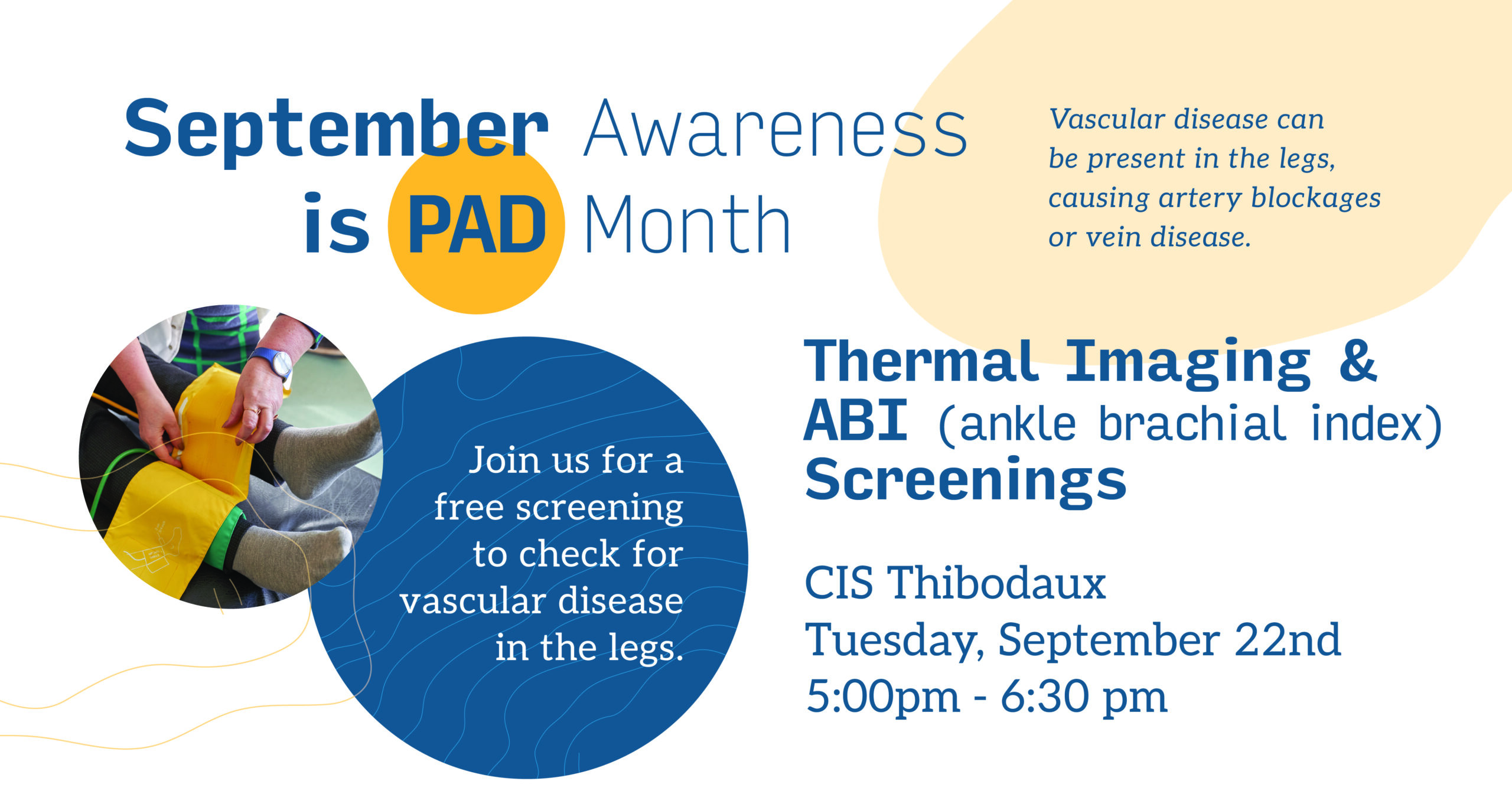 September Awareness is PAD Month

Vascular disease can be present in the legs, causing artery blockages or vein disease.

Join us for a free screening to check for vascular disease in the legs.

Thermal Imaging & ABI (ankle brachial index) Screenings

CIS Thibodaux
Tuesday, September 22nd
5:00pm - 6:30 pm